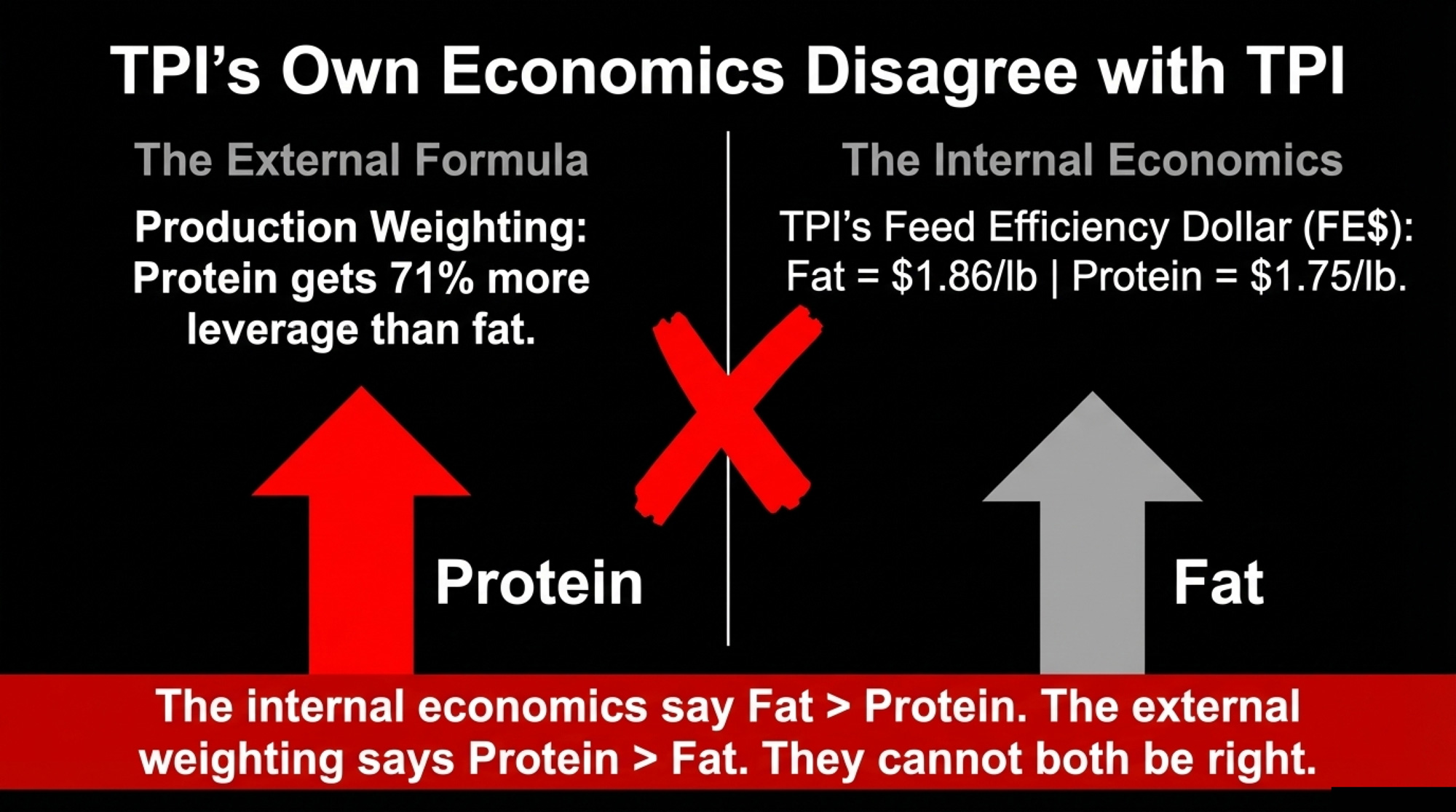 TPI's Own Economics Disagree with TPI

The External Formula

Production Weighting: Protein gets 71% more leverage than fat.

Protein

The Internal Economics

TPI's Feed Efficiency Dollar (FE\$): Fat = \$1.86/lb | Protein = \$1.75/lb.

Fat

The internal economics say Fat > Protein. The external weighting says Protein > Fat. They cannot both be right.